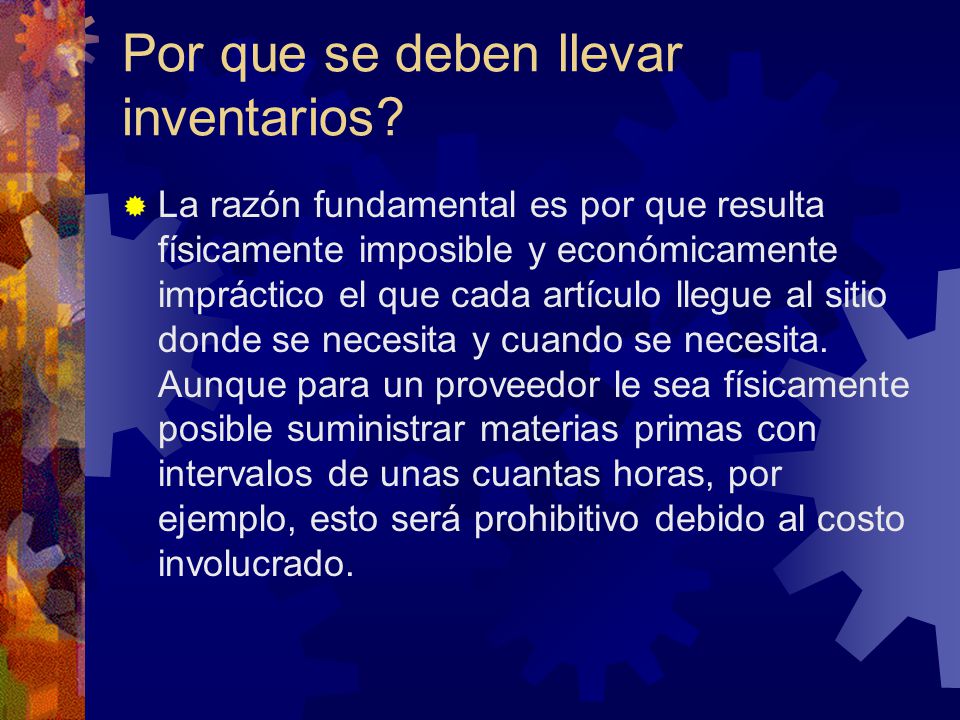 Por que se deben llevar inventarios?

La razón fundamental es por que resulta físicamente imposible y económicamente impráctico el que cada artículo llegue al sitio donde se necesita y cuando se necesita. Aunque para un proveedor le sea físicamente posible suministrar materias primas con intervalos de unas cuantas horas, por ejemplo, esto será prohibitivo debido al costo involucrado.